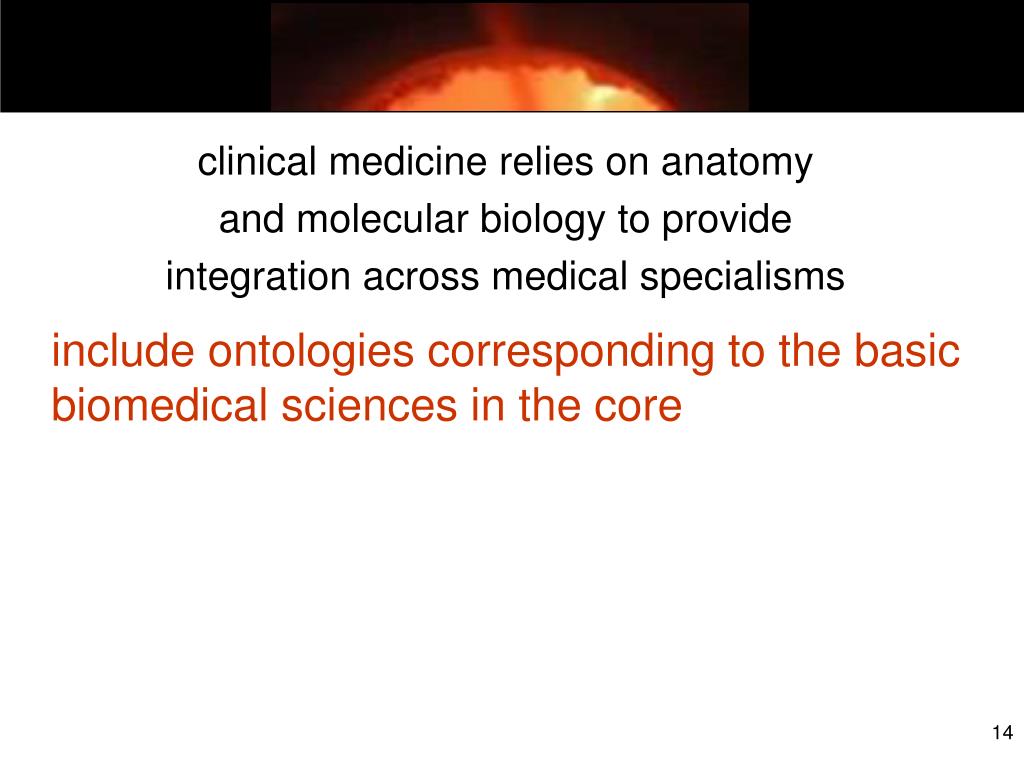 clinical medicine relies on anatomy and molecular biology to provide integration across medical specialisms

include ontologies corresponding to the basic biomedical sciences in the core

14